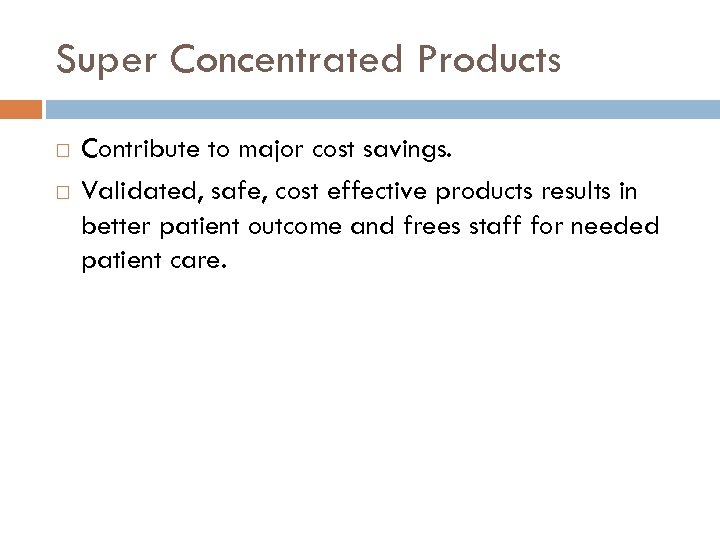 Super Concentrated Products

□ Contribute to major cost savings.

□ Validated, safe, cost effective products results in better patient outcome and frees staff for needed patient care.